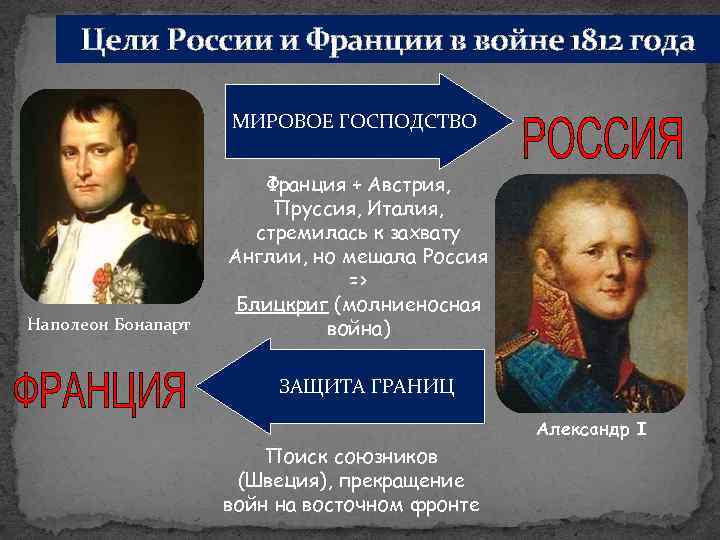 Цели России и Франции в войне 1812 года

МИРОВОЕ ГОСПОДСТВО

РОССИЯ

Франция + Австрия, Пруссия, Италия, стремилась к захвату Англии, но мешала Россия => Блицкриг (молниеносная война)

Наполеон Бонапарт

ФРАНЦИЯ

ЗАЩИТА ГРАНИЦ

Александр I

Поиск союзников (Швеция), прекращение войн на восточном фронте